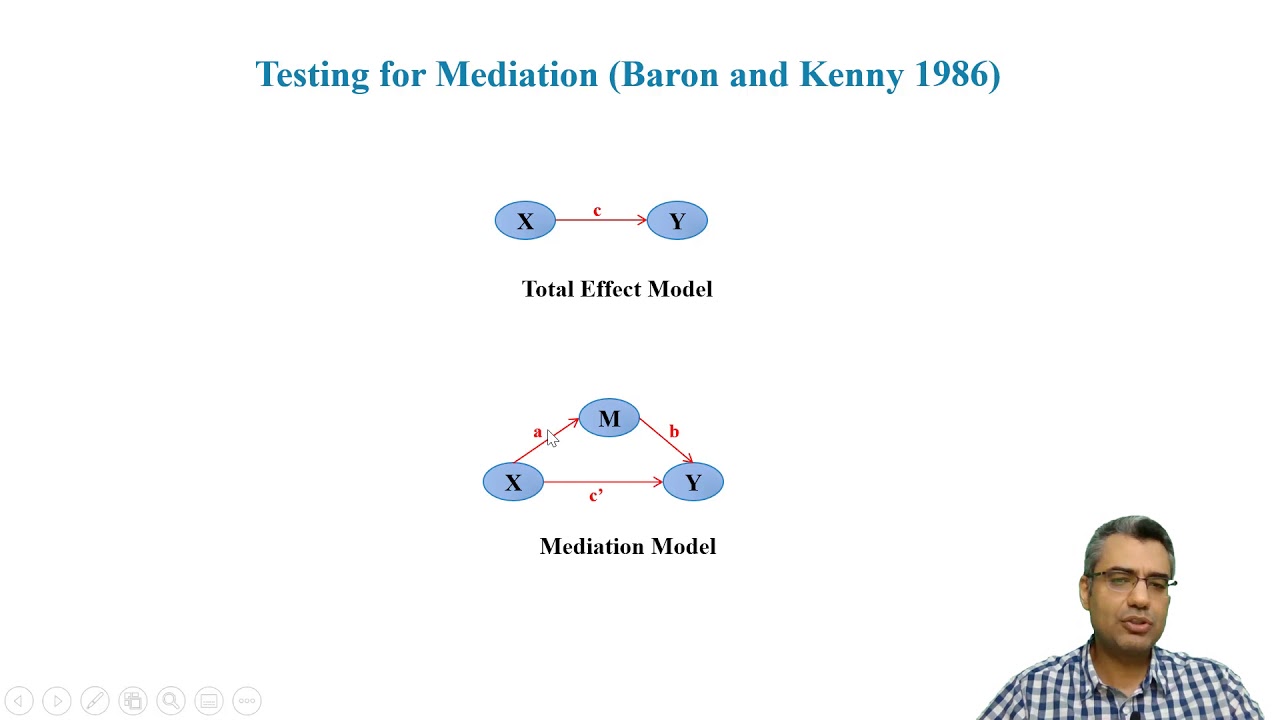 Testing for Mediation (Baron and Kenny 1986)

X
c
Y

Total Effect Model

M
a
b
X
c'
Y

Mediation Model